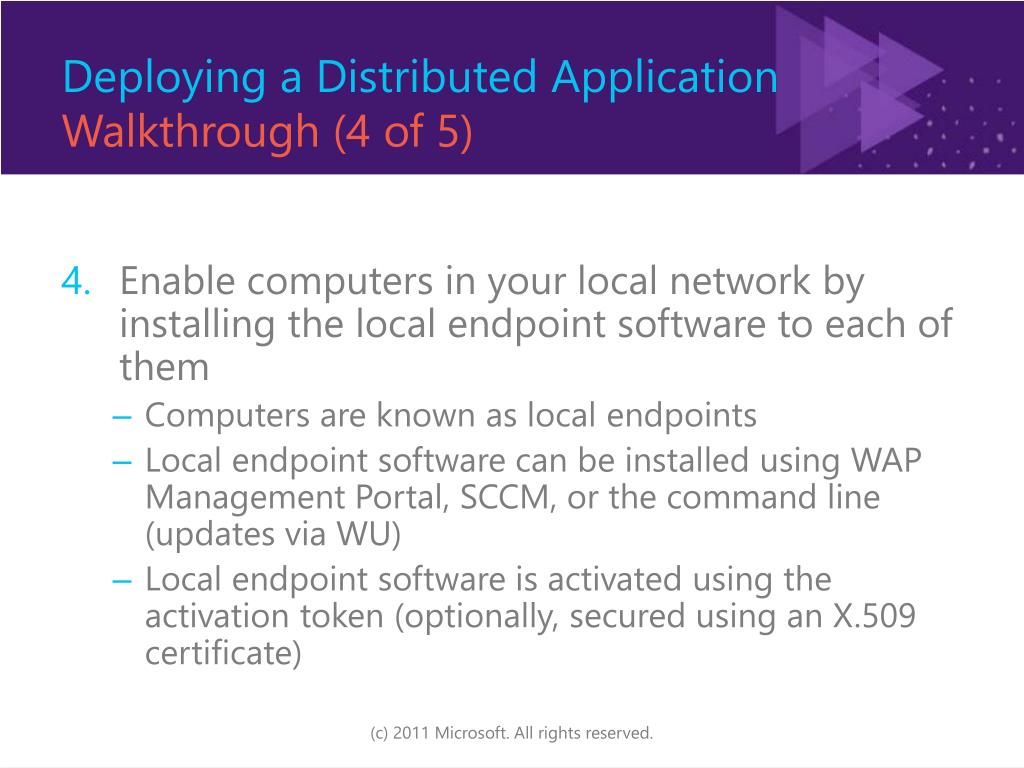 Deploying a Distributed Application
Walkthrough (4 of 5)

4. Enable computers in your local network by installing the local endpoint software to each of them
– Computers are known as local endpoints
– Local endpoint software can be installed using WAP Management Portal, SCCM, or the command line (updates via WU)
– Local endpoint software is activated using the activation token (optionally, secured using an X.509 certificate)

(c) 2011 Microsoft. All rights reserved.